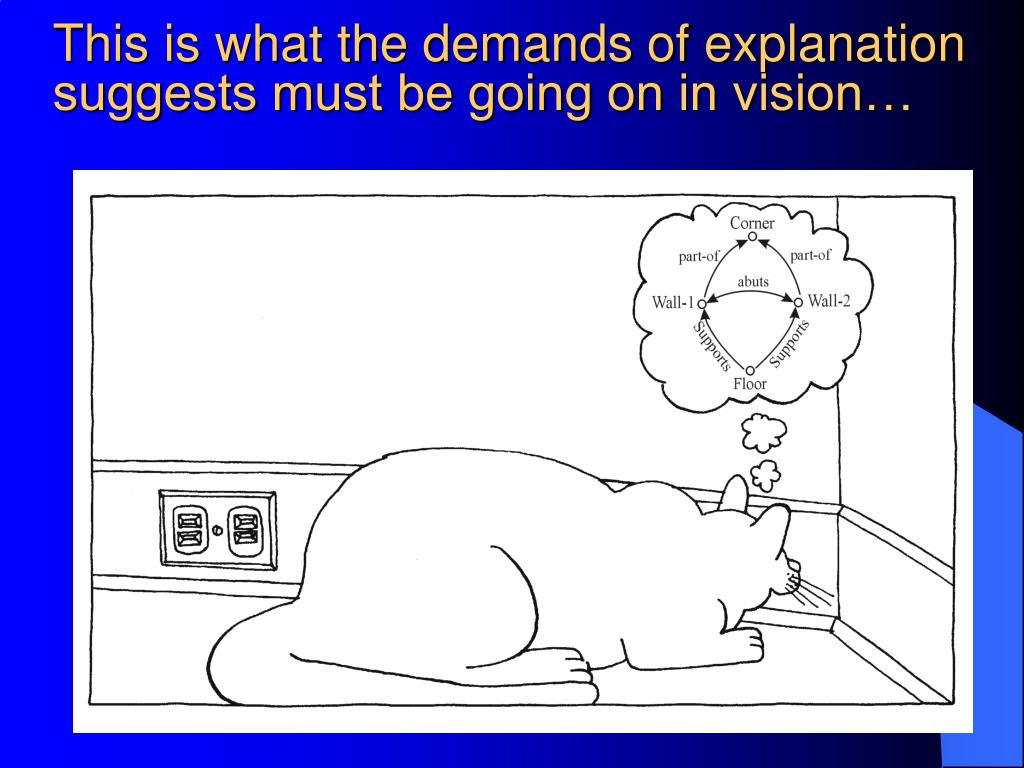 This is what the demands of explanation suggests must be going on in vision…

Corner
part-of
part-of
abuts
Wall-1
Wall-2
Supports
Supports
Floor